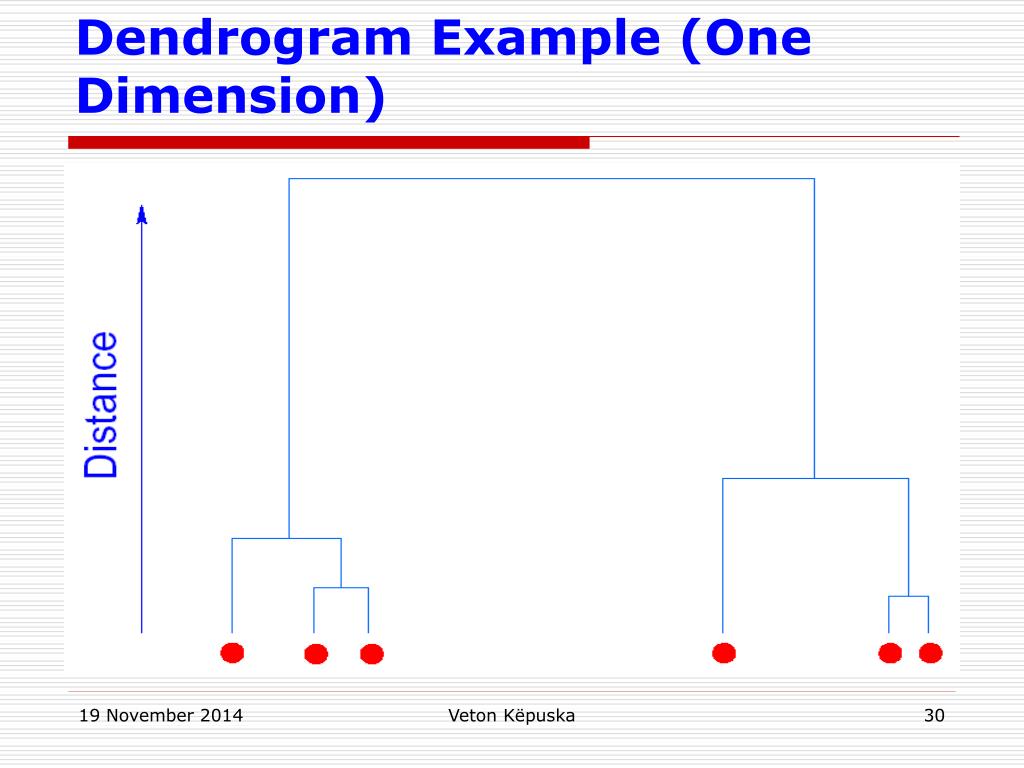 Dendrogram Example (One Dimension)

Distance

19 November 2014

Veton Këpuska

30